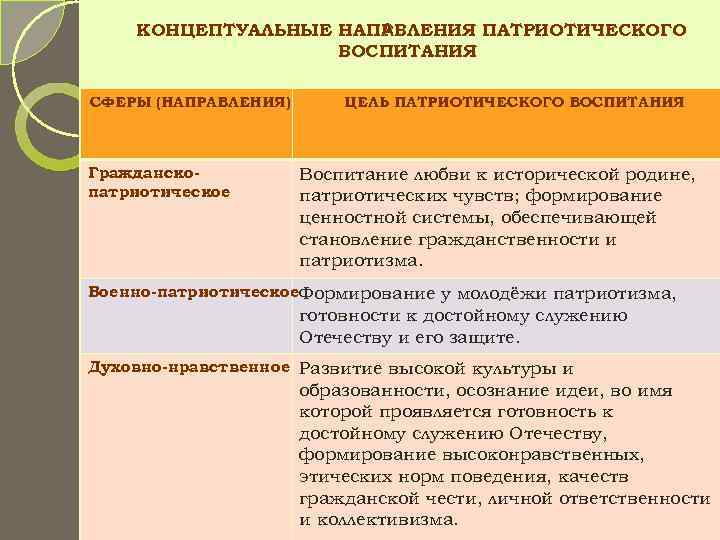 КОНЦЕПТУАЛЬНЫЕ НАПРАВЛЕНИЯ ПАТРИОТИЧЕСКОГО ВОСПИТАНИЯ

| СФЕРЫ (НАПРАВЛЕНИЯ) | ЦЕЛЬ ПАТРИОТИЧЕСКОГО ВОСПИТАНИЯ |
|---|---|
| Гражданско-патриотическое | Воспитание любви к исторической родине, патриотических чувств; формирование ценностной системы, обеспечивающей становление гражданственности и патриотизма. |
| Военно-патриотическое | Формирование у молодёжи патриотизма, готовности к достойному служению Отечеству и его защите. |
| Духовно-нравственное | Развитие высокой культуры и образованности, осознание идеи, во имя которой проявляется готовность к достойному служению Отечеству, формирование высоконравственных, этических норм поведения, качеств гражданской чести, личной ответственности и коллективизма. |